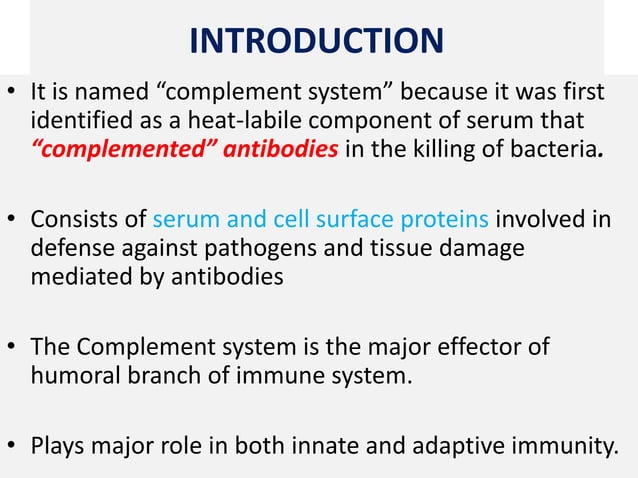 INTRODUCTION

• It is named “complement system” because it was first identified as a heat-labile component of serum that “complemented” antibodies in the killing of bacteria.

• Consists of serum and cell surface proteins involved in defense against pathogens and tissue damage mediated by antibodies

• The Complement system is the major effector of humoral branch of immune system.

• Plays major role in both innate and adaptive immunity.